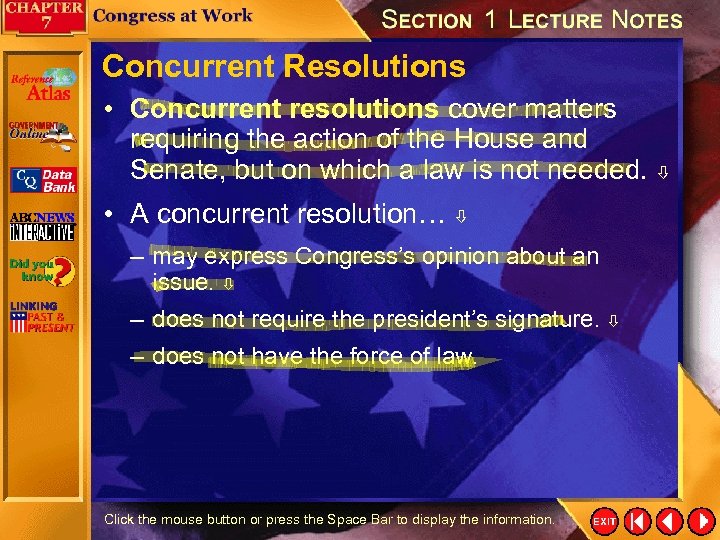 CHAPTER 7 Congress at Work

SECTION 1 LECTURE NOTES

Reference Atlas

GOVERNMENT Online

CQ Data Bank

ABCNEWS INTERACTIVE

Did you know?

LINKING PAST & PRESENT

Concurrent Resolutions

• Concurrent resolutions cover matters requiring the action of the House and Senate, but on which a law is not needed.

• A concurrent resolution…

– may express Congress's opinion about an issue.

– does not require the president's signature.

– does not have the force of law.

Click the mouse button or press the Space Bar to display the information.

EXIT